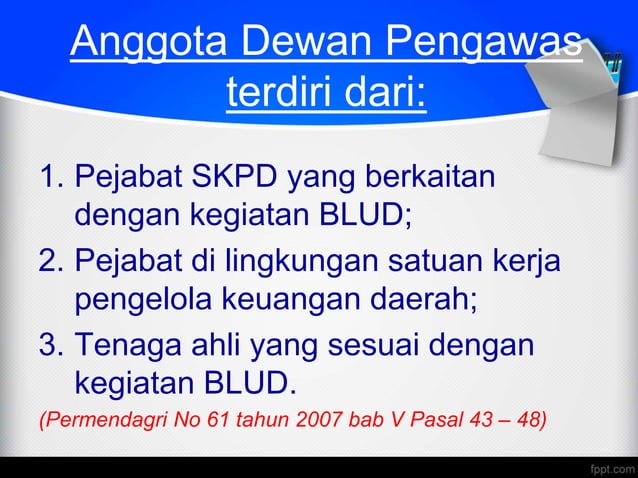 Anggota Dewan Pengawas terdiri dari:

1. Pejabat SKPD yang berkaitan dengan kegiatan BLUD;
2. Pejabat di lingkungan satuan kerja pengelola keuangan daerah;
3. Tenaga ahli yang sesuai dengan kegiatan BLUD.

(Permendagri No 61 tahun 2007 bab V Pasal 43 – 48)

fppt.com